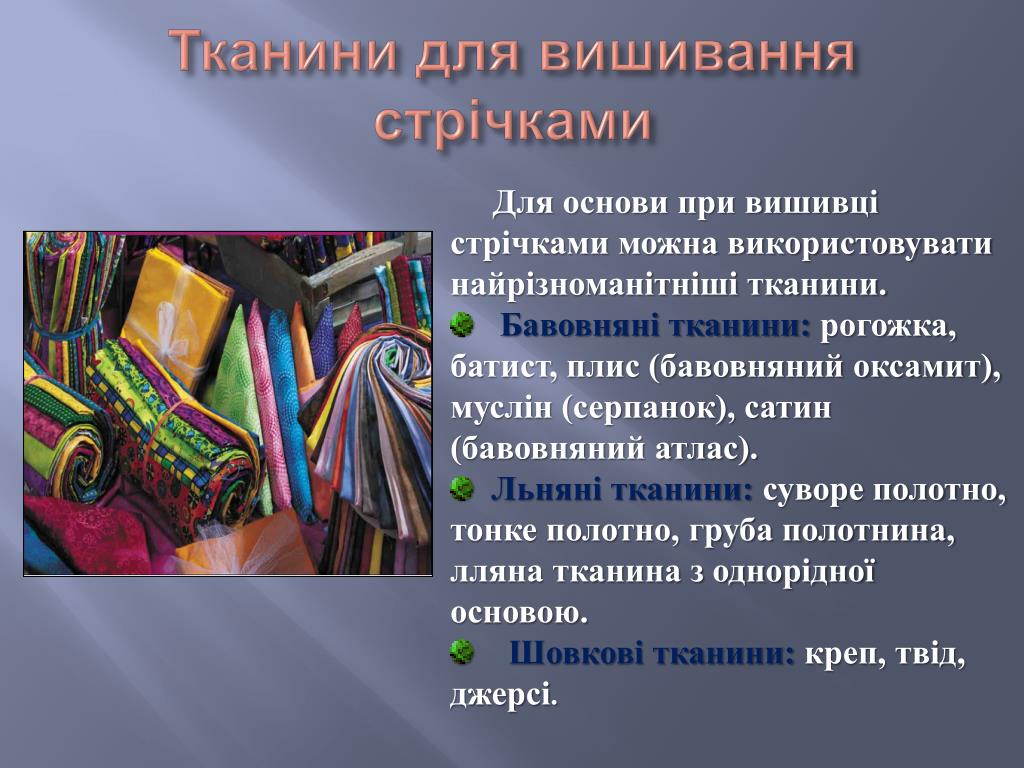 Тканини для вишивання стрічками

Для основи при вишивці стрічками можна використовувати найрізноманітніші тканини.

Бавовняні тканини: рогожка, батист, плис (бавовняний оксамит), муслін (серпанок), сатин (бавовняний атлас).

Льняні тканини: суворе полотно, тонке полотно, груба полотнина, лляна тканина з однорідної основою.

Шовкові тканини: креп, твід, джерсі.